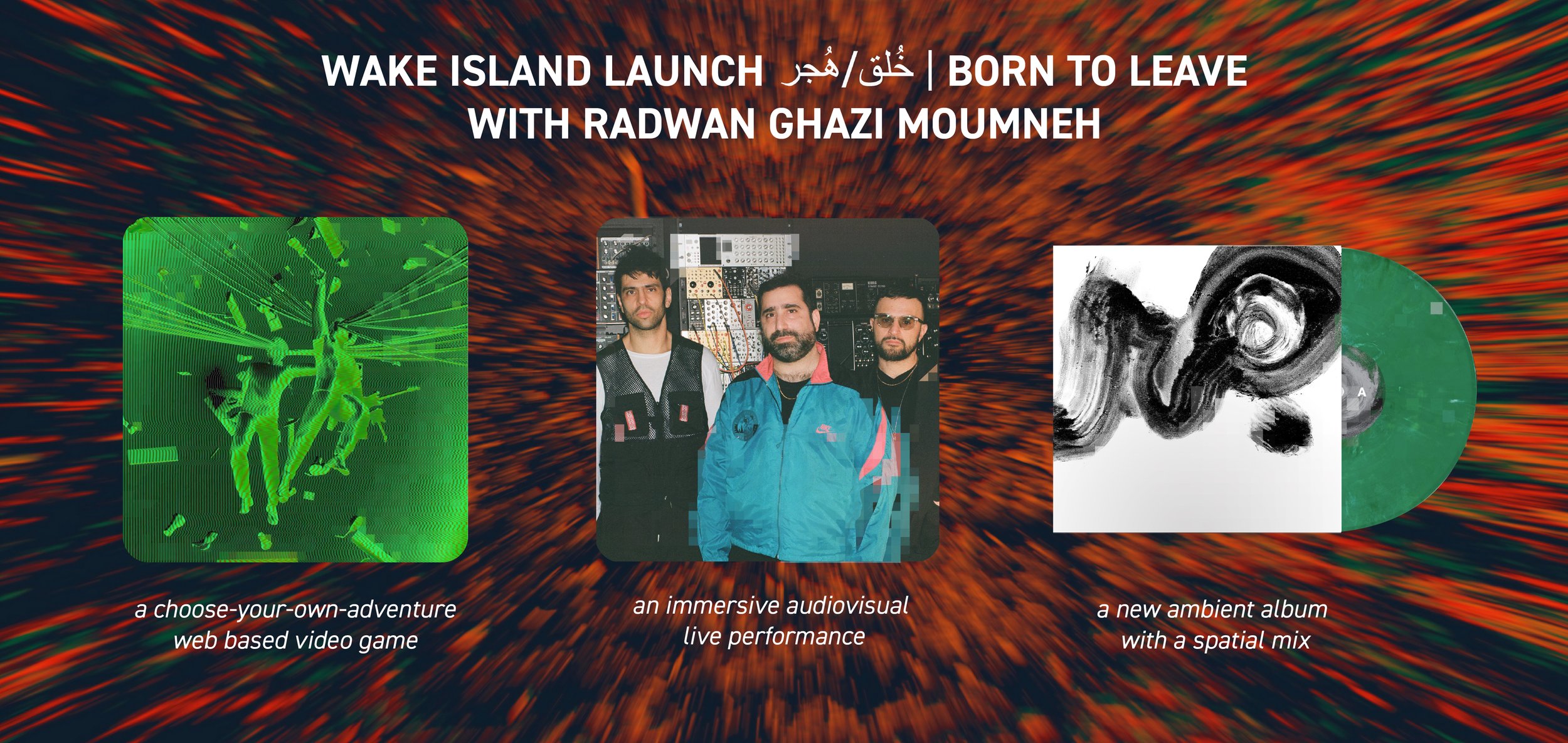 WAKE ISLAND LAUNCH خُلق/هُجر | BORN TO LEAVE WITH RADWAN GHAZI MOUMNEH

A

a choose-your-own-adventure web based video game

an immersive audiovisual live performance

a new ambient album with a spatial mix